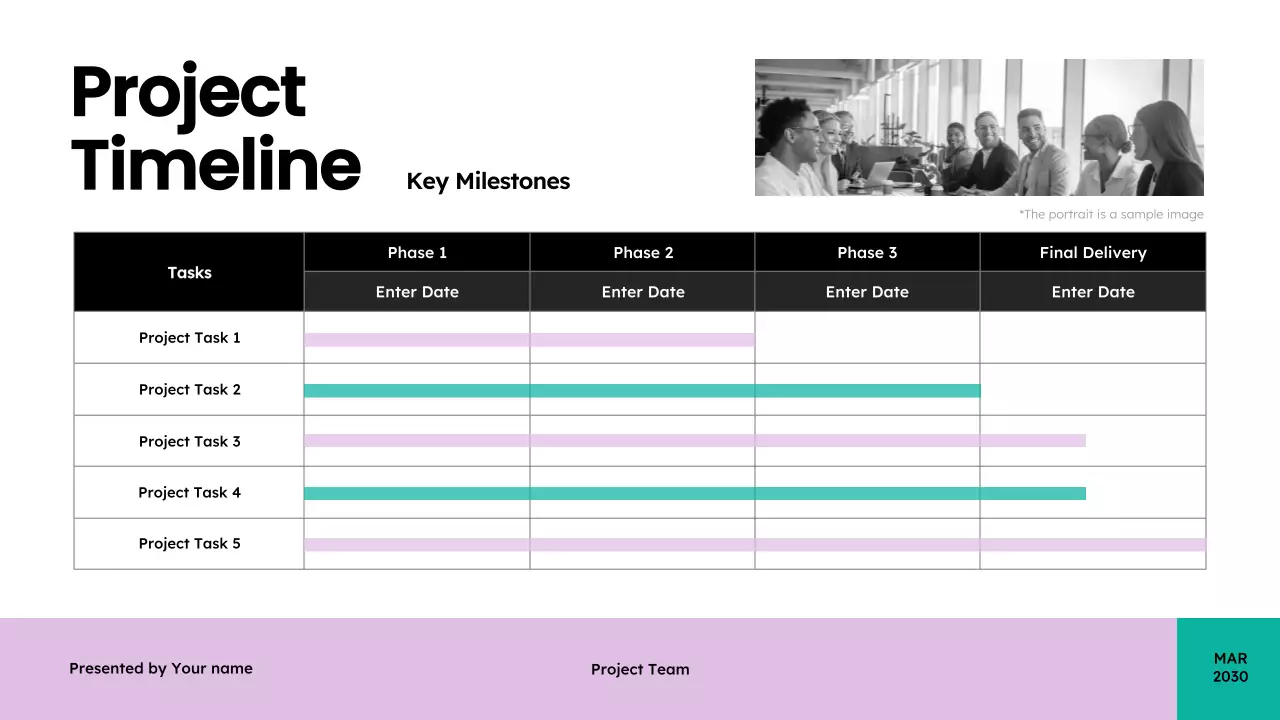 Project Timeline

Key Milestones

*The portrait is a sample image

| Tasks | Phase 1 | Phase 2 | Phase 3 | Final Delivery |
|---|---|---|---|---|
| | Enter Date | Enter Date | Enter Date | Enter Date |
| Project Task 1 | | | | |
| Project Task 2 | | | | |
| Project Task 3 | | | | |
| Project Task 4 | | | | |
| Project Task 5 | | | | |

Presented by Your name

Project Team

MAR 2030